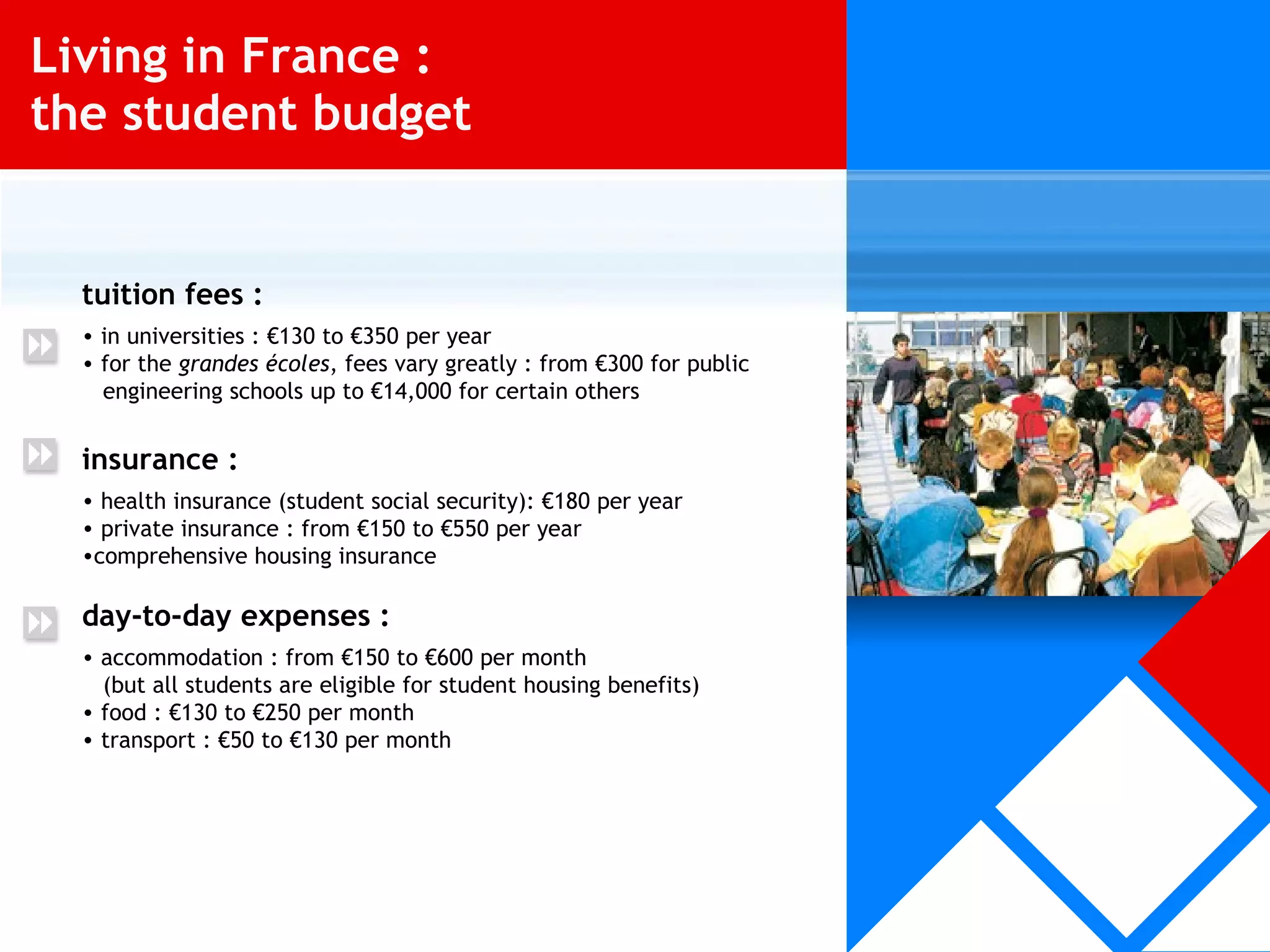 Living in France :
the student budget

tuition fees :

• in universities : €130 to €350 per year
• for the grandes écoles, fees vary greatly : from €300 for public engineering schools up to €14,000 for certain others

insurance :

• health insurance (student social security): €180 per year
• private insurance : from €150 to €550 per year
•comprehensive housing insurance

day-to-day expenses :

• accommodation : from €150 to €600 per month (but all students are eligible for student housing benefits)
• food : €130 to €250 per month
• transport : €50 to €130 per month